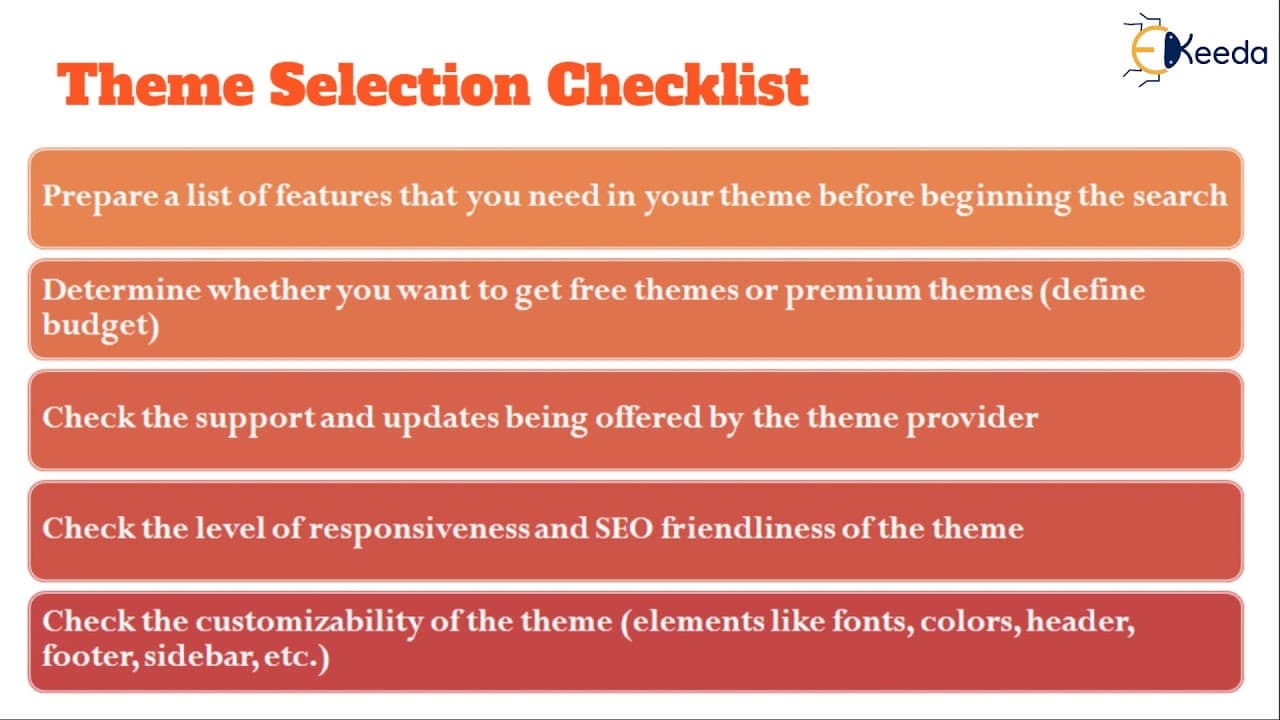 Theme Selection Checklist

EKeeda

Prepare a list of features that you need in your theme before beginning the search

Determine whether you want to get free themes or premium themes (define budget)

Check the support and updates being offered by the theme provider

Check the level of responsiveness and SEO friendliness of the theme

Check the customizability of the theme (elements like fonts, colors, header, footer, sidebar, etc.)